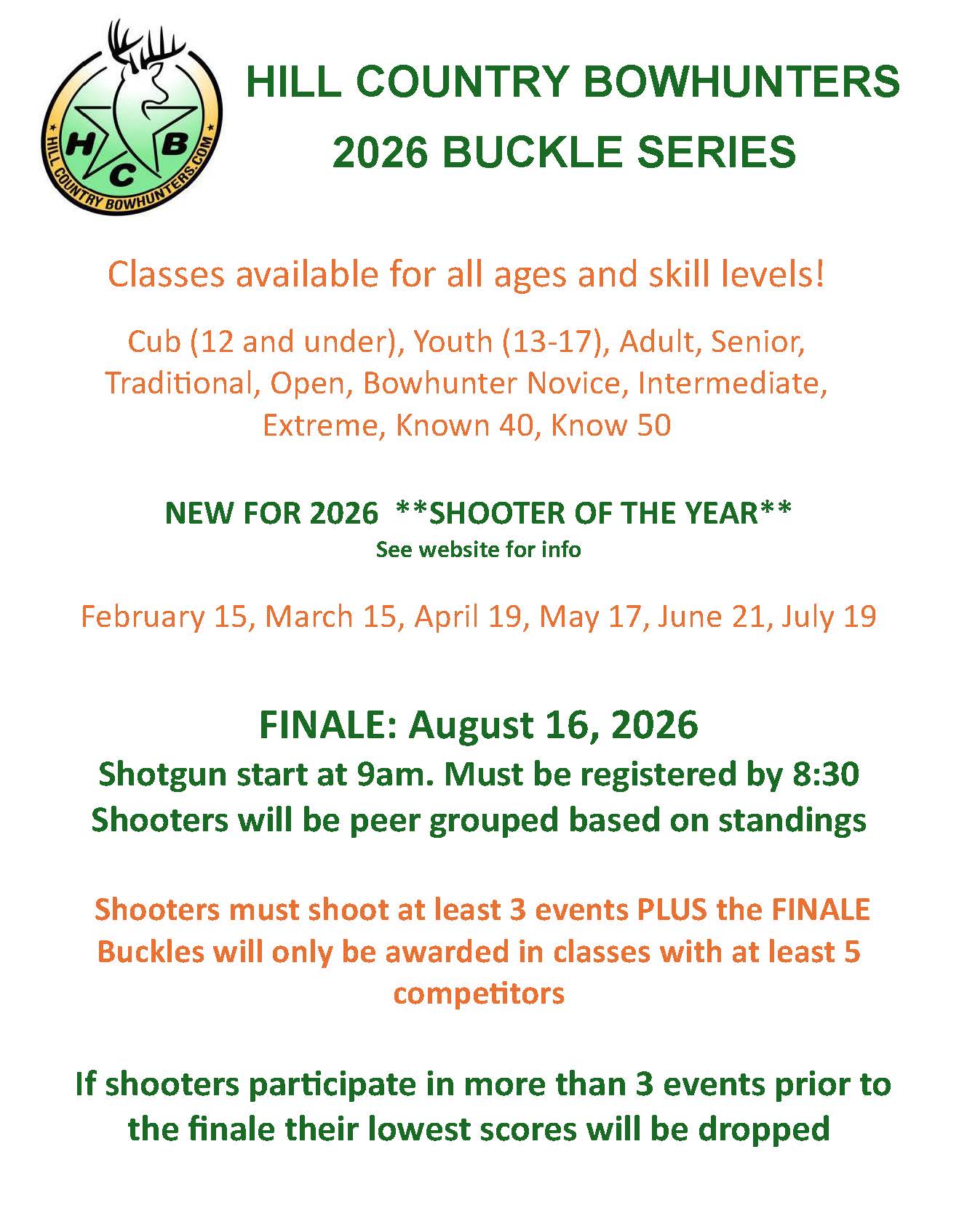 H C B
HILL COUNTRY BOWHUNTERS.COM

HILL COUNTRY BOWHUNTERS
2026 BUCKLE SERIES

Classes available for all ages and skill levels!

Cub (12 and under), Youth (13-17), Adult, Senior, Traditional, Open, Bowhunter Novice, Intermediate, Extreme, Known 40, Know 50

NEW FOR 2026 **SHOOTER OF THE YEAR**
See website for info

February 15, March 15, April 19, May 17, June 21, July 19

FINALE: August 16, 2026
Shotgun start at 9am. Must be registered by 8:30
Shooters will be peer grouped based on standings

Shooters must shoot at least 3 events PLUS the FINALE
Buckles will only be awarded in classes with at least 5 competitors

If shooters participate in more than 3 events prior to the finale their lowest scores will be dropped